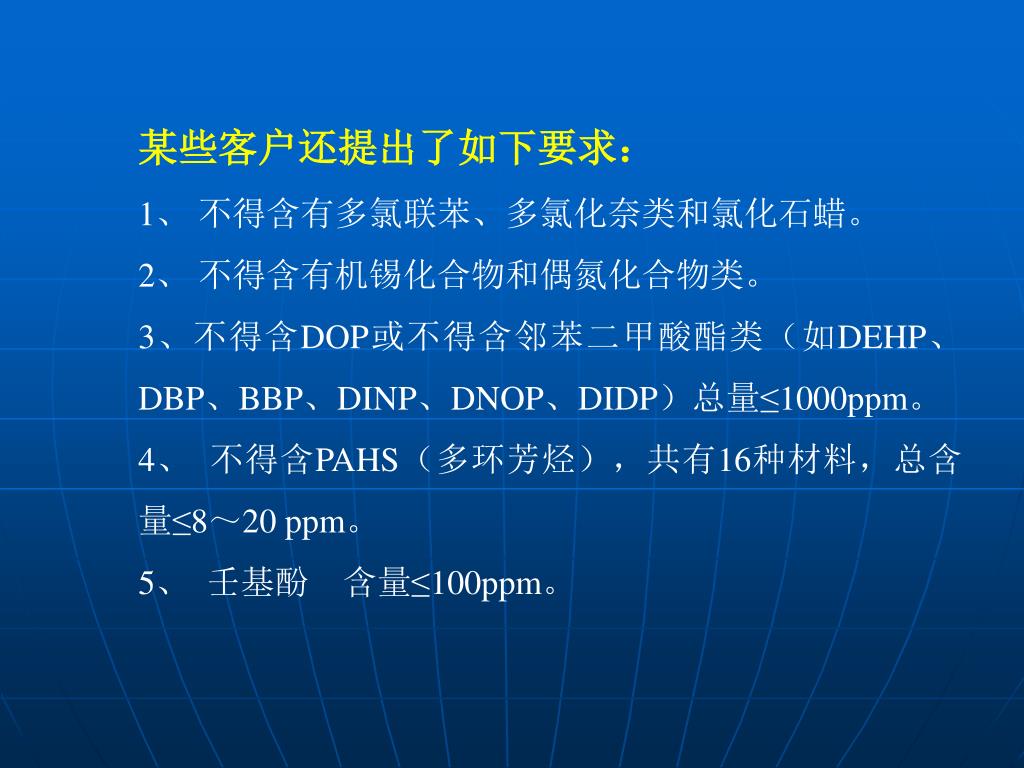 某些客户还提出了如下要求：

1、 不得含有多氯联苯、多氯化奈类和氯化石蜡。

2、 不得含有机锡化合物和偶氮化合物类。

3、不得含DOP或不得含邻苯二甲酸酯类（如DEHP、DBP、BBP、DINP、DNOP、DIDP）总量≤1000ppm。

4、 不得含PAHS（多环芳烃），共有16种材料，总含量≤8～20 ppm。

5、 壬基酚 含量≤100ppm。